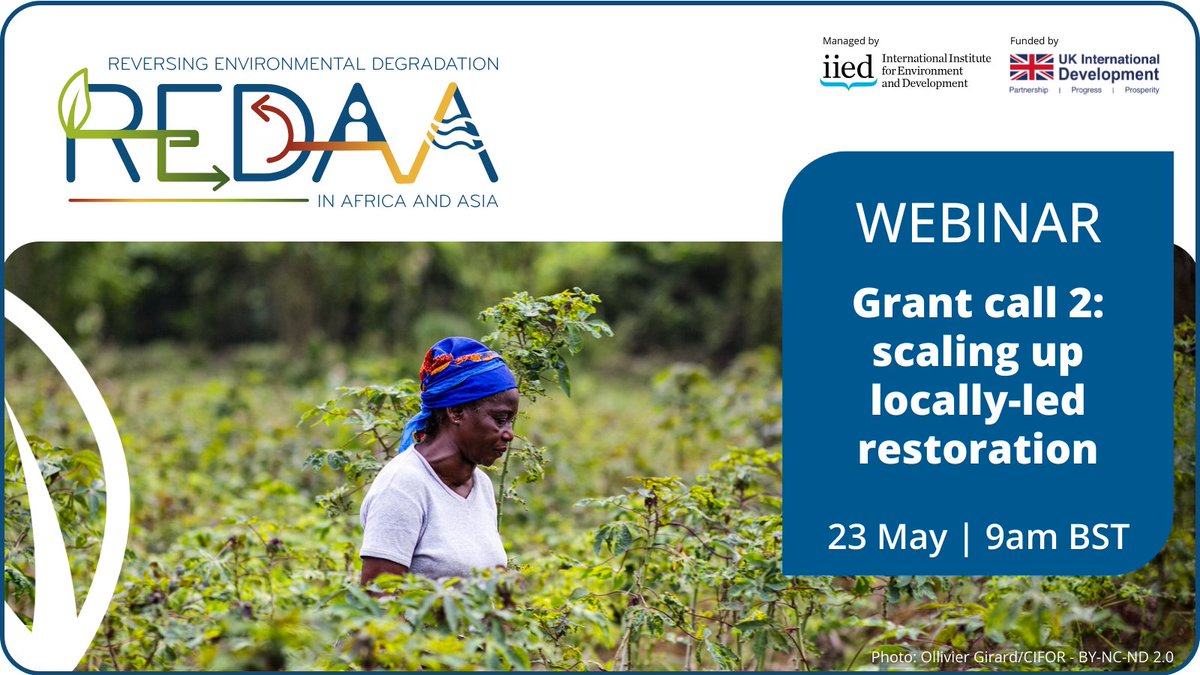 REVERSING ENVIRONMENTAL DEGRADATION
REDAA
IN AFRICA AND ASIA

Managed by
iied International Institute for Environment and Development

Funded by
UK International Development
Partnership | Progress | Prosperity

WEBINAR

Grant call 2: scaling up locally-led restoration

23 May | 9am BST

Photo: Ollivier Girard/CIFOR - BY-NC-ND 2.0